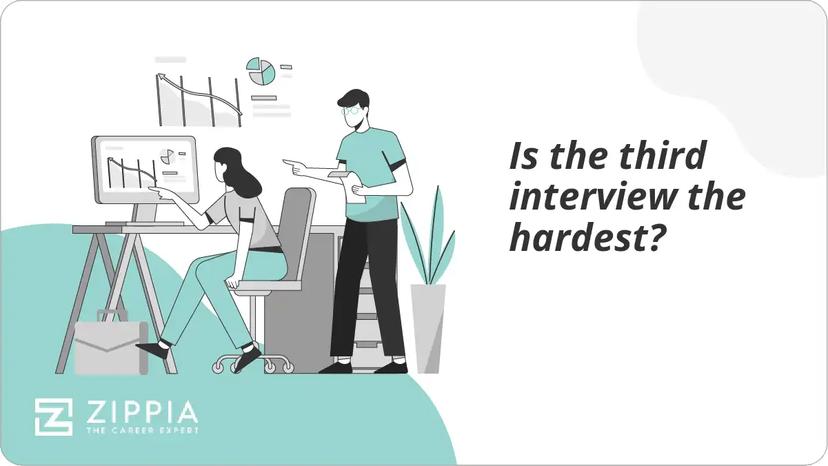 Is the third interview the hardest?

ZIPPIA
THE CAREER EXPERT